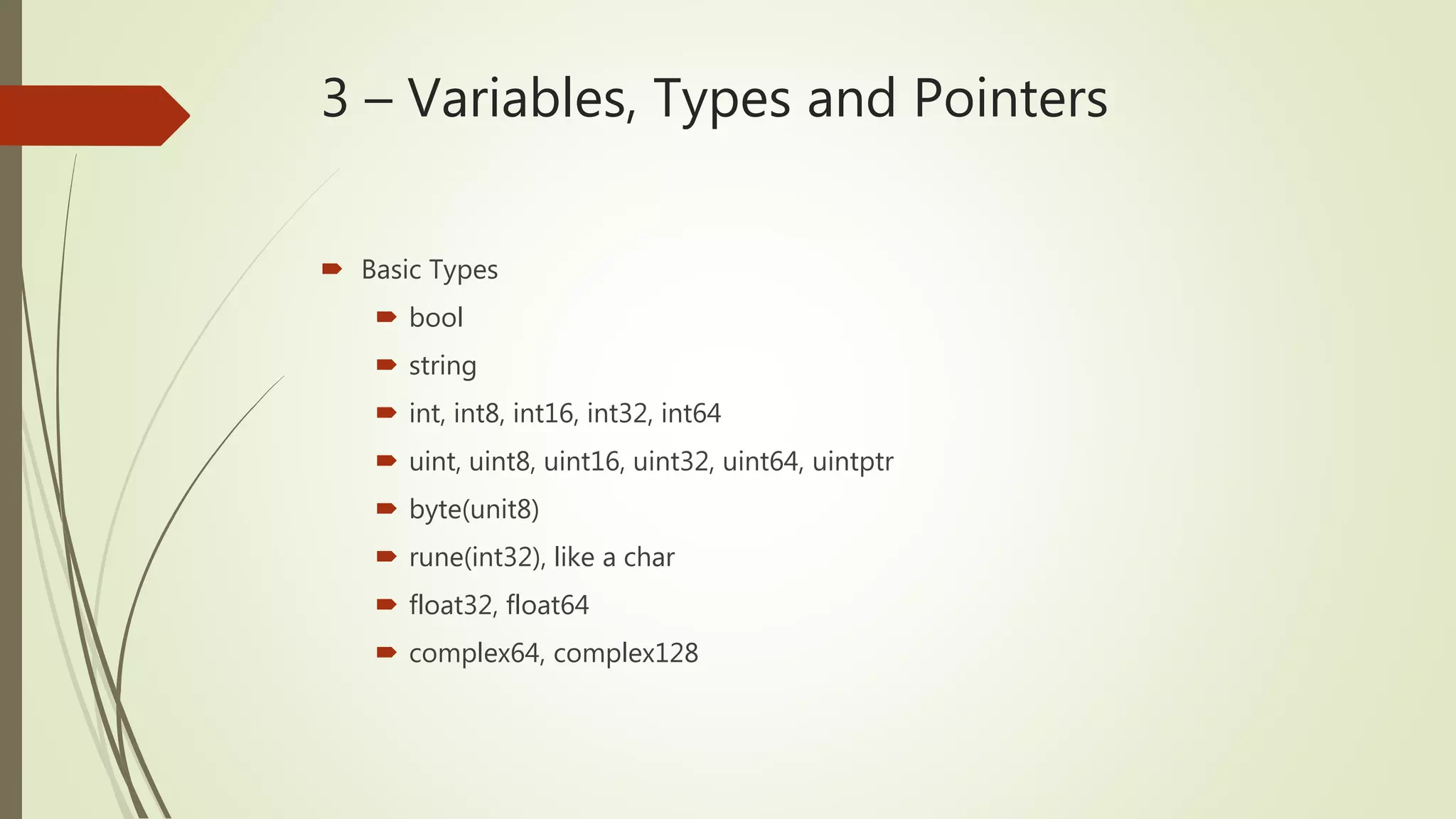 3 – Variables, Types and Pointers

Basic Types

bool

string

int, int8, int16, int32, int64

uint, uint8, uint16, uint32, uint64, uintptr

byte(unit8)

rune(int32), like a char

float32, float64

complex64, complex128